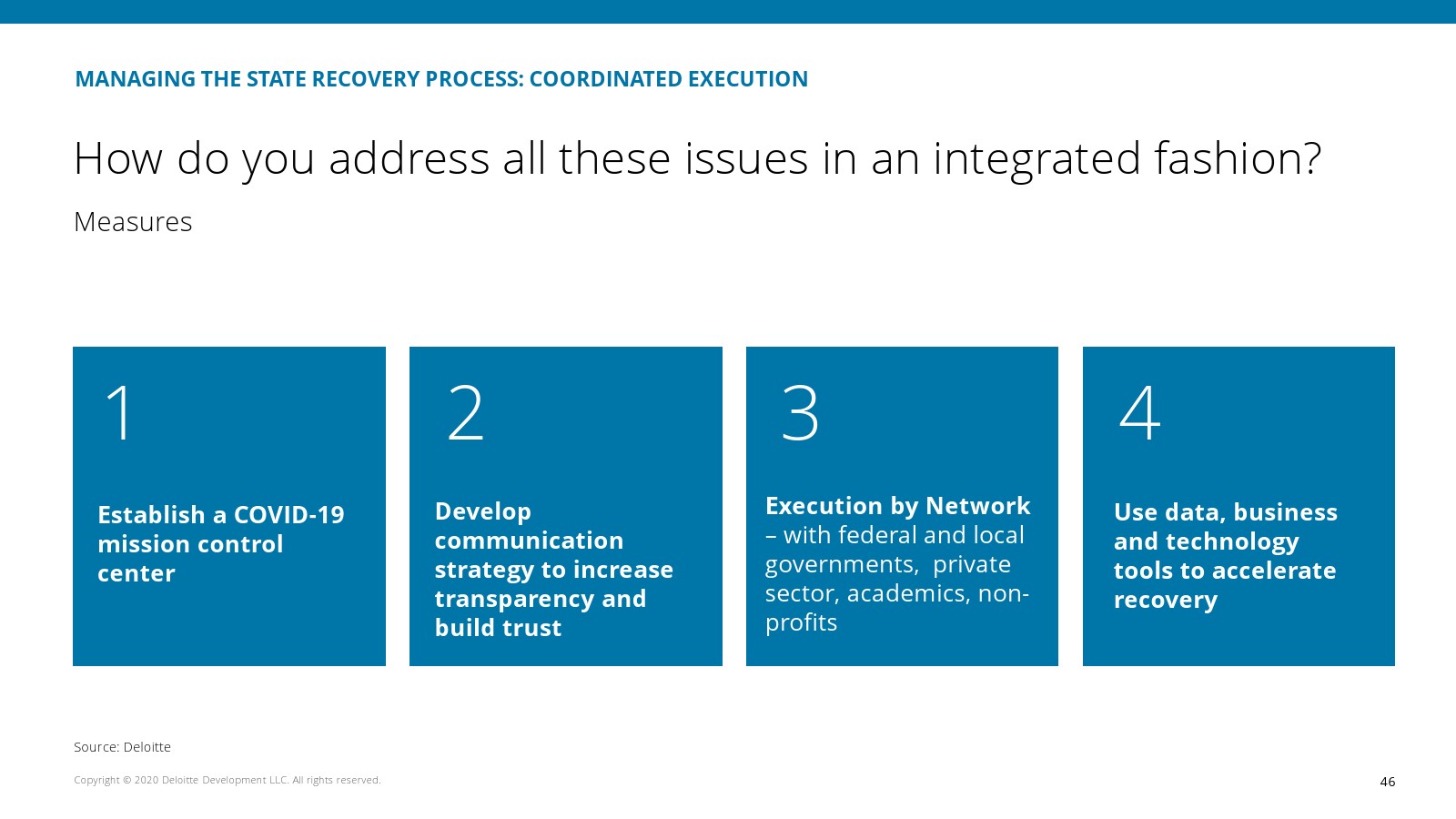 MANAGING THE STATE RECOVERY PROCESS: COORDINATED EXECUTION

How do you address all these issues in an integrated fashion?

Measures

1

Establish a COVID-19 mission control center

2

Develop communication strategy to increase transparency and build trust

3

Execution by Network – with federal and local governments, private sector, academics, non-profits

4

Use data, business and technology tools to accelerate recovery

Source: Deloitte

Copyright © 2020 Deloitte Development LLC. All rights reserved.

46